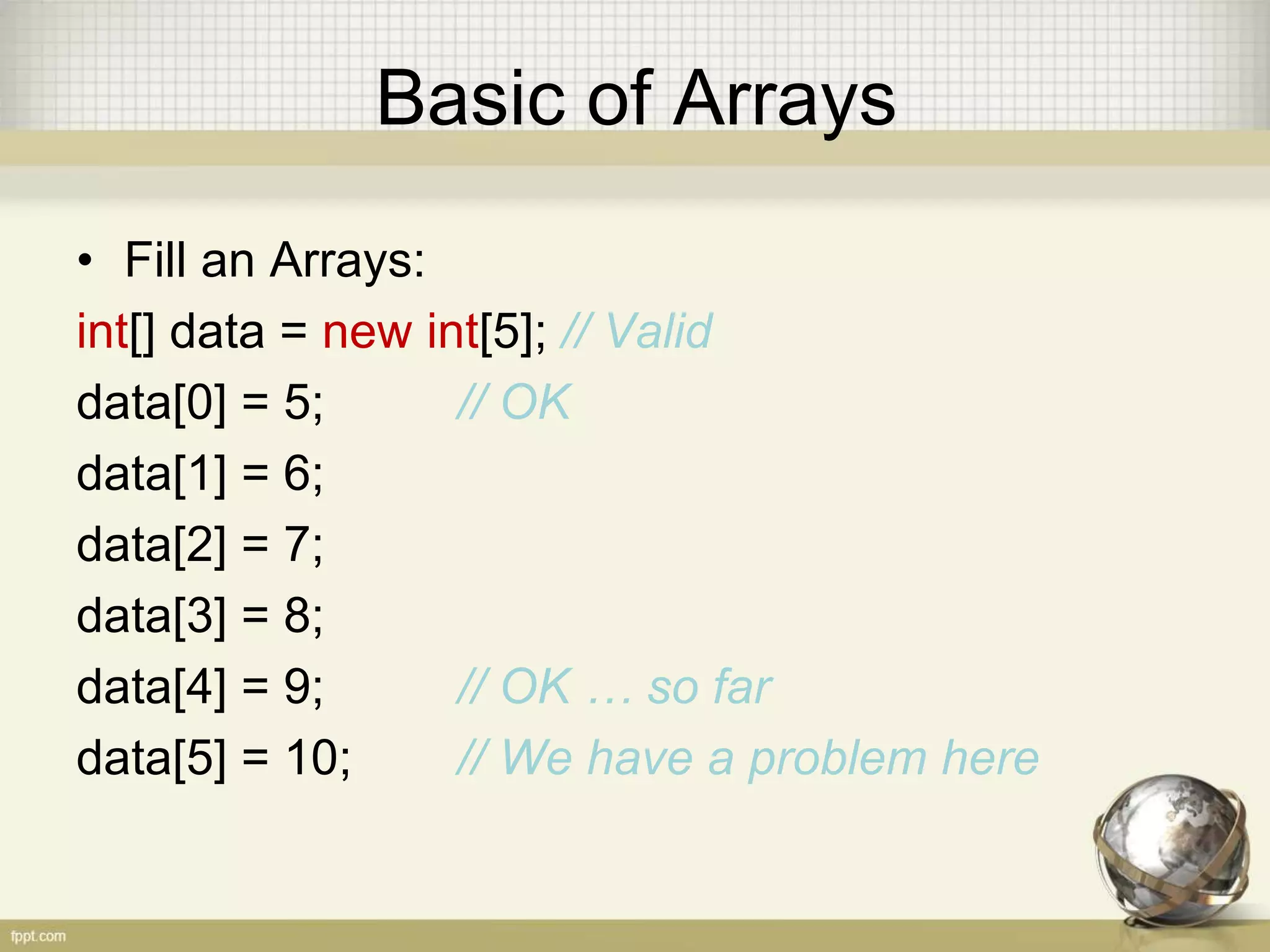 Basic of Arrays

• Fill an Arrays:

int[] data = new int[5]; // Valid
data[0] = 5; // OK
data[1] = 6;
data[2] = 7;
data[3] = 8;
data[4] = 9; // OK … so far
data[5] = 10; // We have a problem here

fppt.com